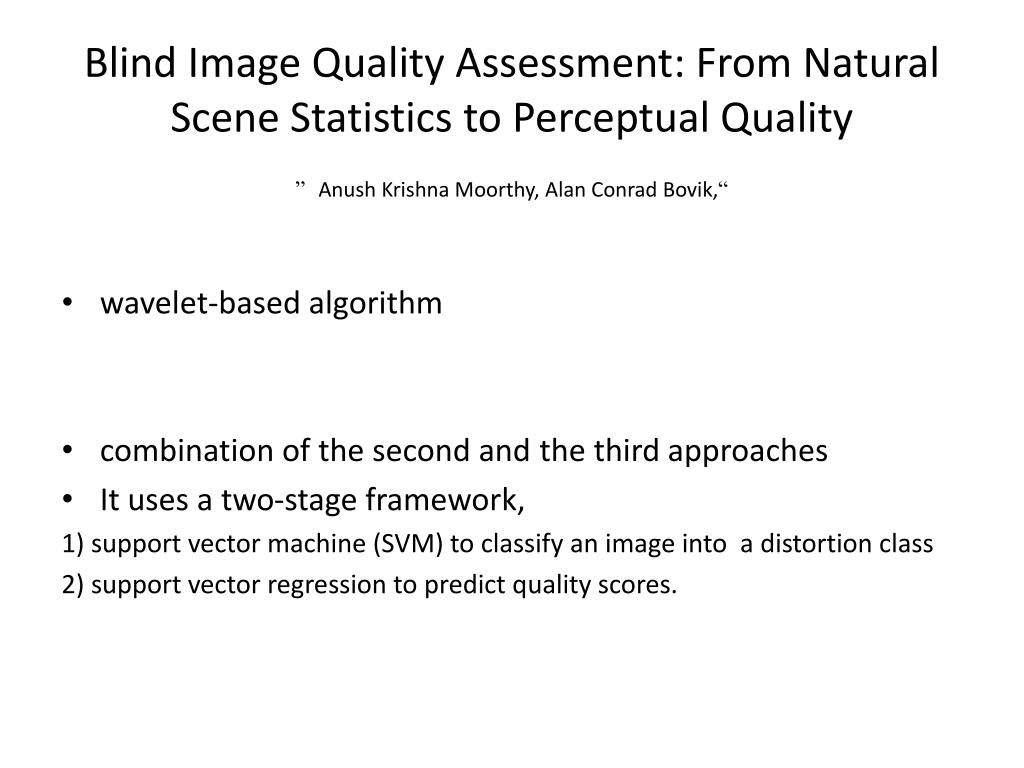 Blind Image Quality Assessment: From Natural Scene Statistics to Perceptual Quality

” Anush Krishna Moorthy, Alan Conrad Bovik,“

• wavelet-based algorithm

• combination of the second and the third approaches
• It uses a two-stage framework,
1) support vector machine (SVM) to classify an image into a distortion class
2) support vector regression to predict quality scores.